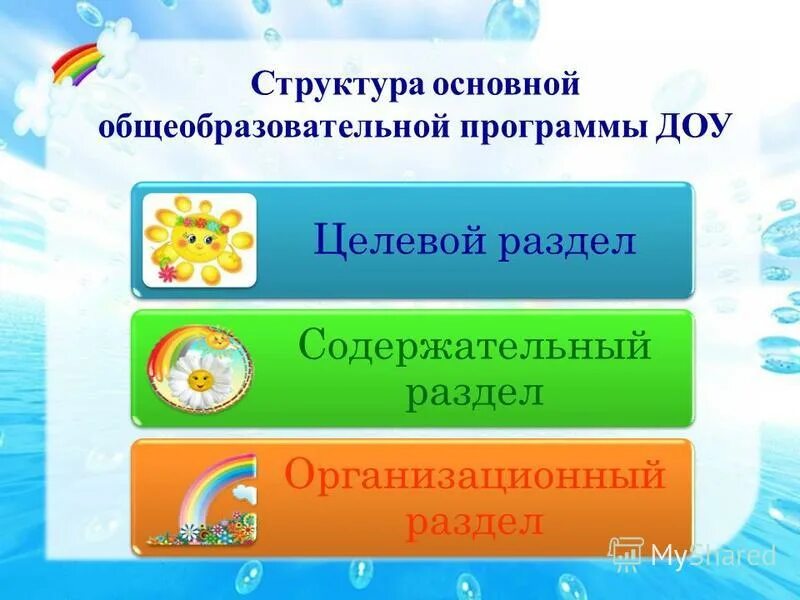 Структура основной общеобразовательной программы ДОУ

Целевой раздел

Содержательный раздел

Организационный раздел

MyShared